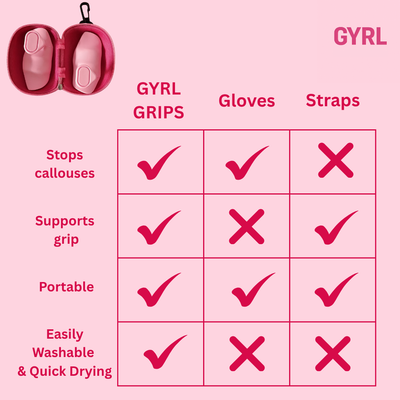 GYRL

| | GYRL GRIPS | Gloves | Straps |
|---|---|---|---|
| Stops callouses | ✓ | ✓ | ✗ |
| Supports grip | ✓ | ✗ | ✓ |
| Portable | ✓ | ✓ | ✓ |
| Easily Washable & Quick Drying | ✓ | ✗ | ✗ |